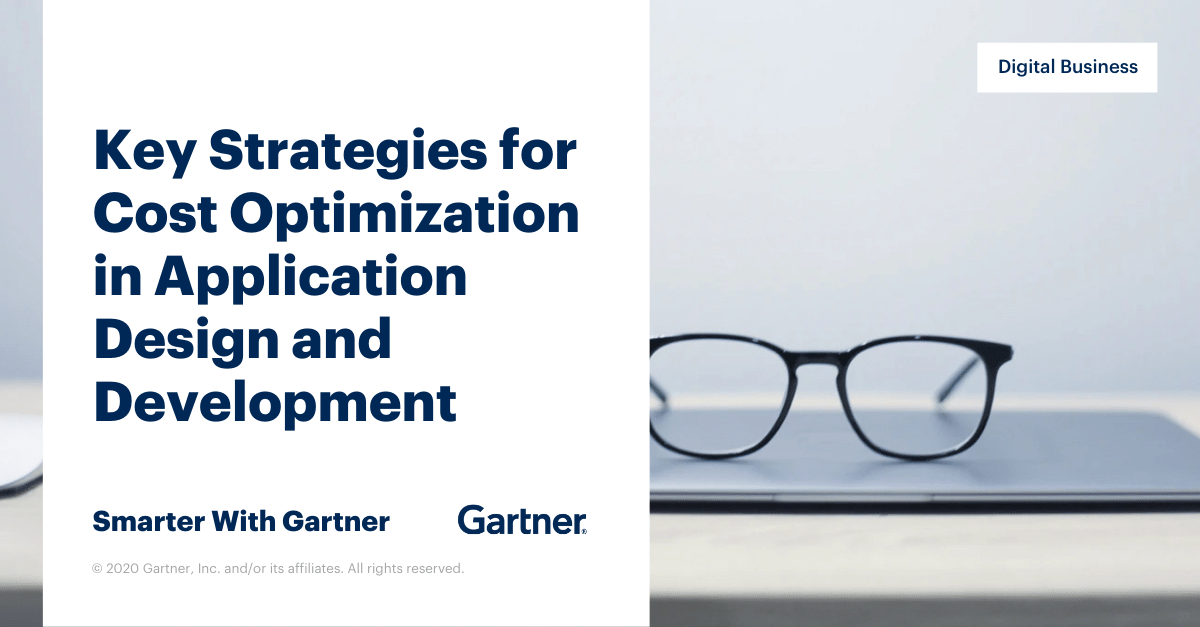 Digital Business

Key Strategies for Cost Optimization in Application Design and Development

Smarter With Gartner

Gartner

© 2020 Gartner, Inc. and/or its affiliates. All rights reserved.